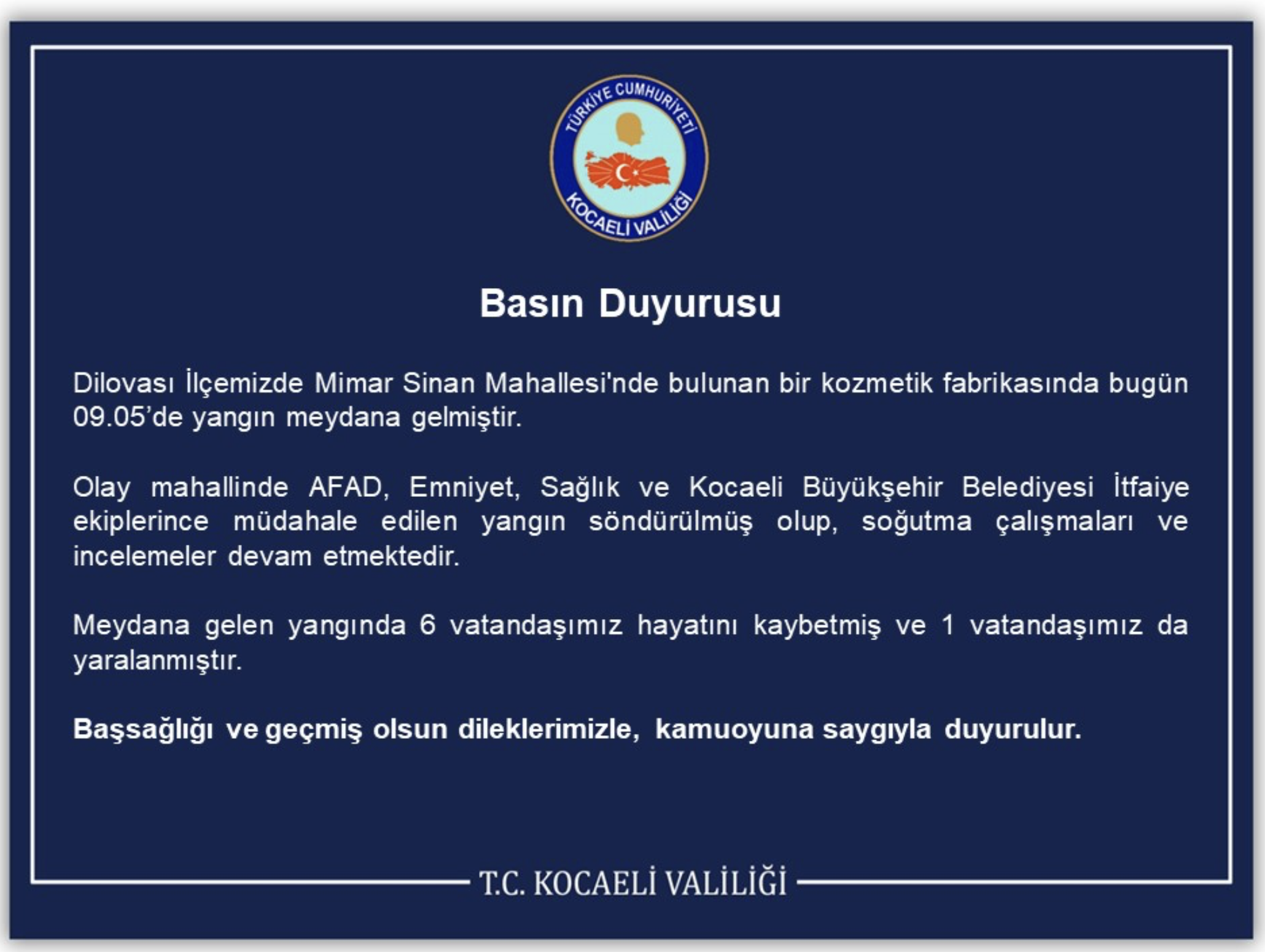 TÜRKİYE CUMHURİYETİ
KOCAELİ VALİLİĞİ

Basın Duyurusu

Dilovası İlçemizde Mimar Sinan Mahallesi'nde bulunan bir kozmetik fabrikasında bugün 09.05'de yangın meydana gelmiştir.

Olay mahallinde AFAD, Emniyet, Sağlık ve Kocaeli Büyükşehir Belediyesi İtfaiye ekiplerince müdahale edilen yangın söndürülmüş olup, soğutma çalışmaları ve incelemeler devam etmektedir.

Meydana gelen yangında 6 vatandaşımız hayatını kaybetmiş ve 1 vatandaşımız da yaralanmıştır.

Başsağlığı ve geçmiş olsun dileklerimizle, kamuoyuna saygıyla duyurulur.

T.C. KOCAELİ VALİLİĞİ